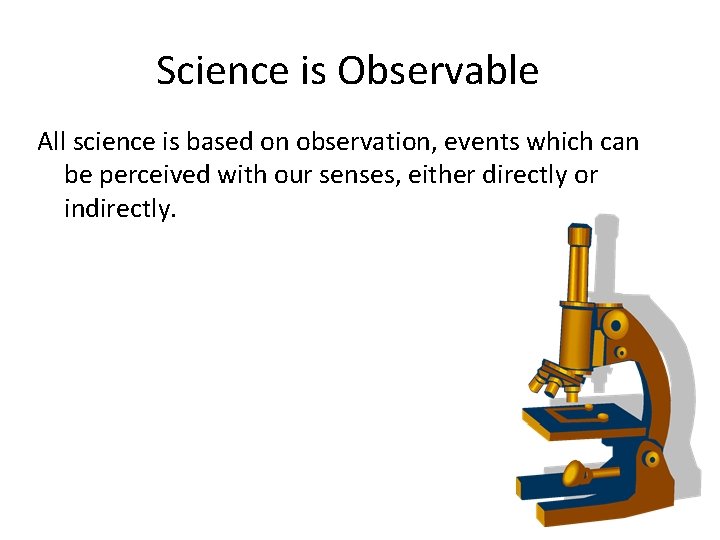 Science is Observable

All science is based on observation, events which can be perceived with our senses, either directly or indirectly.